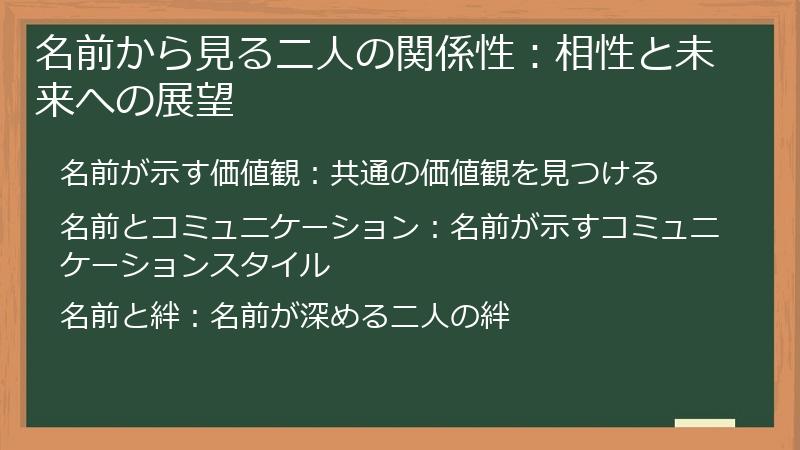 名前から見る二人の関係性：相性と未来への展望

名前が示す価値観：共通の価値観を見つける

名前とコミュニケーション：名前が示すコミュニケーションスタイル

名前と絆：名前が深める二人の絆